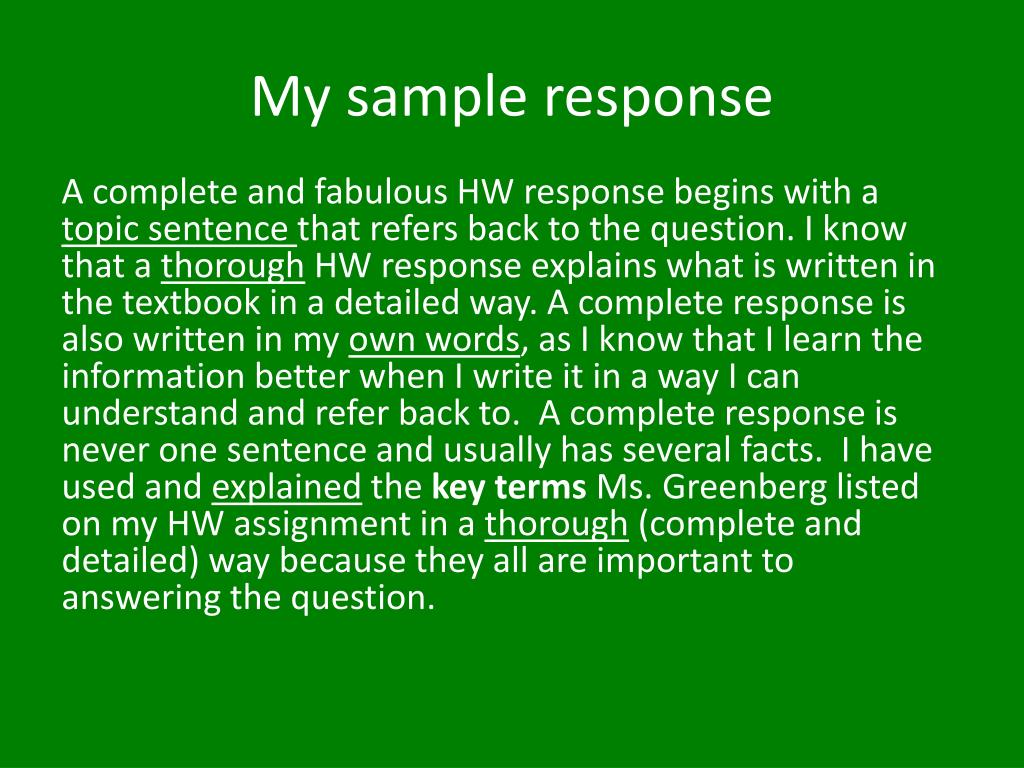 My sample response

A complete and fabulous HW response begins with a topic sentence that refers back to the question. I know that a thorough HW response explains what is written in the textbook in a detailed way. A complete response is also written in my own words, as I know that I learn the information better when I write it in a way I can understand and refer back to. A complete response is never one sentence and usually has several facts. I have used and explained the key terms Ms. Greenberg listed on my HW assignment in a thorough (complete and detailed) way because they all are important to answering the question.